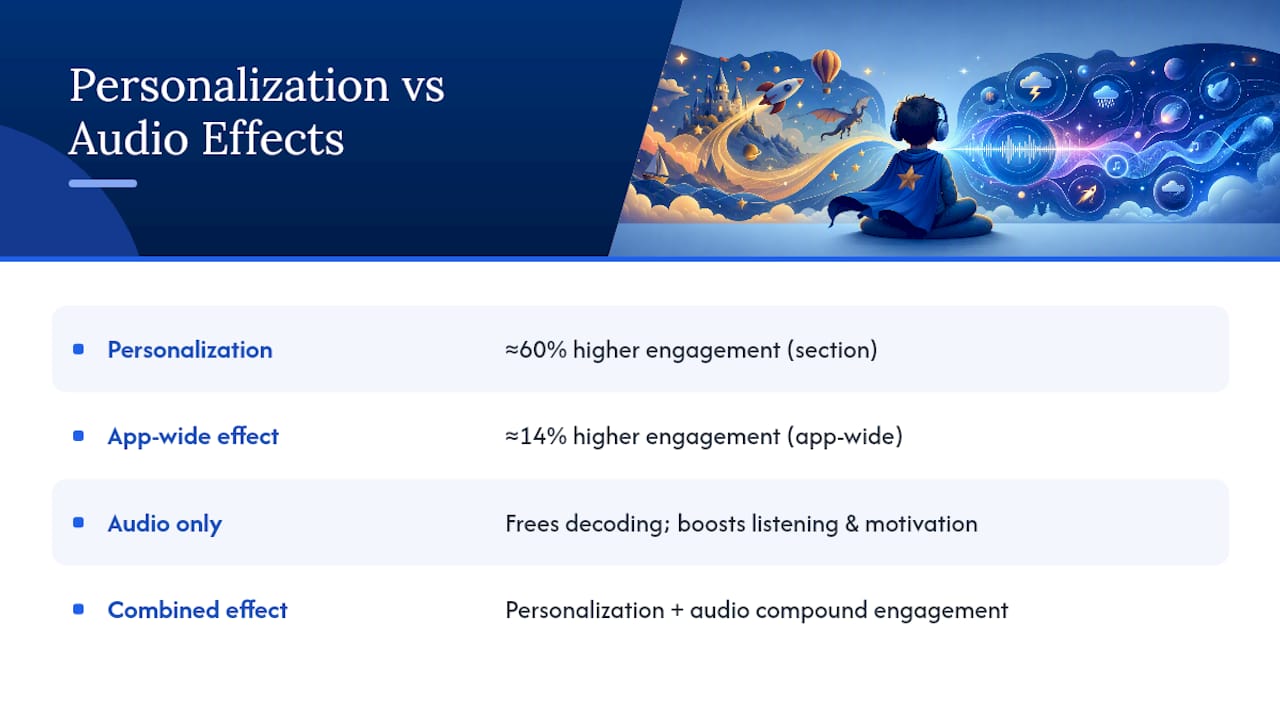 Personalization vs Audio Effects

| | |
|---|---|
| Personalization | ≈60% higher engagement (section) |
| App-wide effect | ≈14% higher engagement (app-wide) |
| Audio only | Frees decoding; boosts listening & motivation |
| Combined effect | Personalization + audio compound engagement |